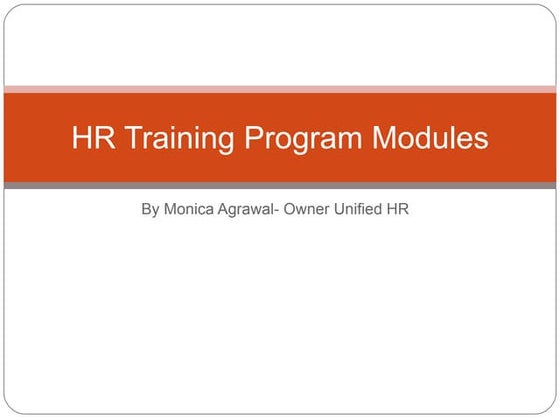 HR Training Program Modules

By Monica Agrawal- Owner Unified HR